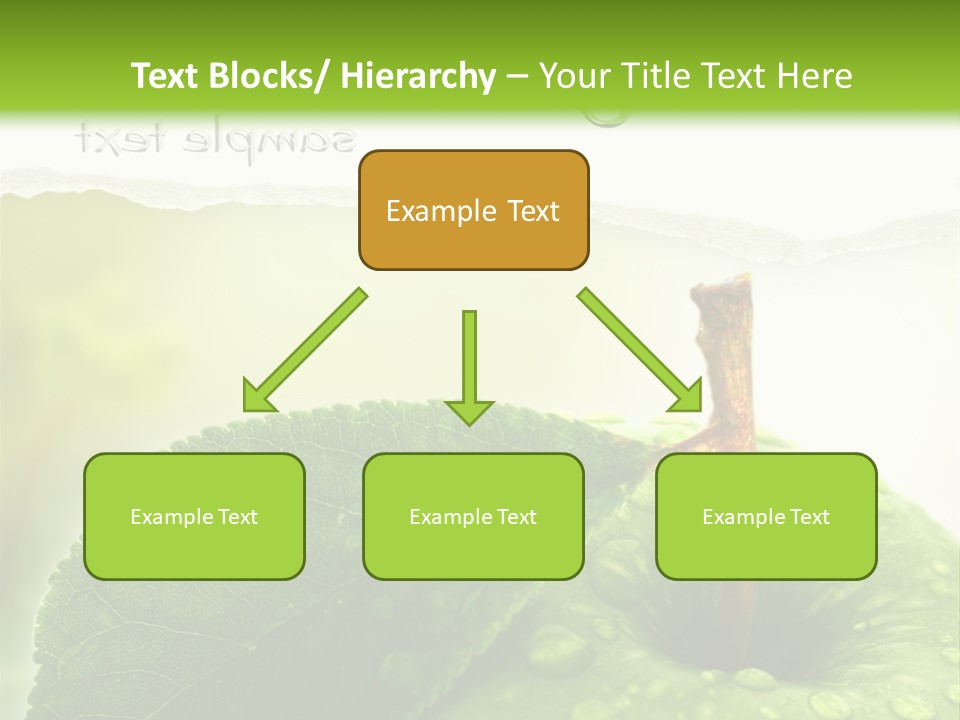 Text Blocks/ Hierarchy – Your Title Text Here

sample text

Example Text

Example Text

Example Text

Example Text